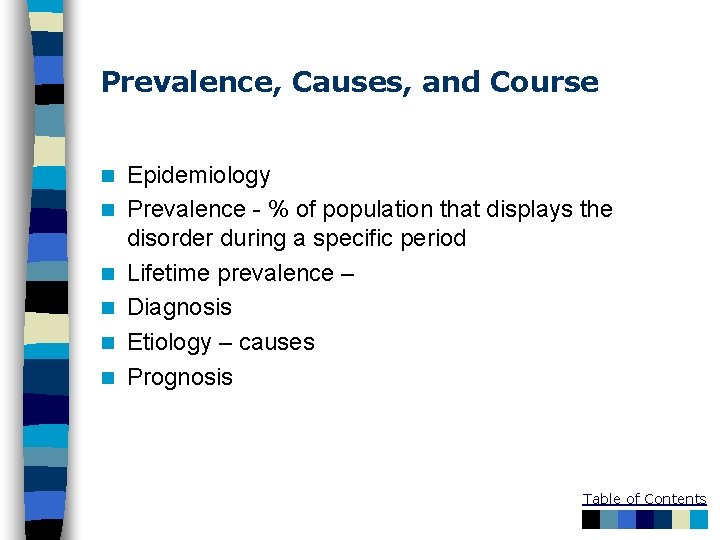 Prevalence, Causes, and Course

Epidemiology
Prevalence - % of population that displays the disorder during a specific period
Lifetime prevalence –
Diagnosis
Etiology – causes
Prognosis

Table of Contents